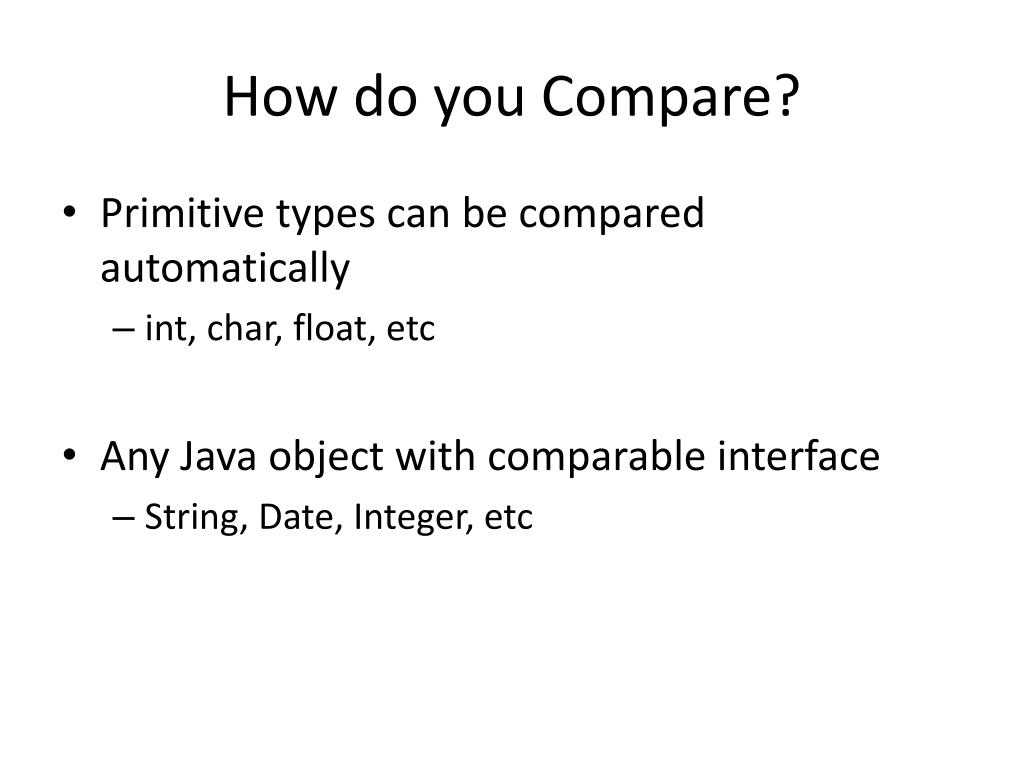 How do you Compare?

• Primitive types can be compared automatically
– int, char, float, etc

• Any Java object with comparable interface
– String, Date, Integer, etc